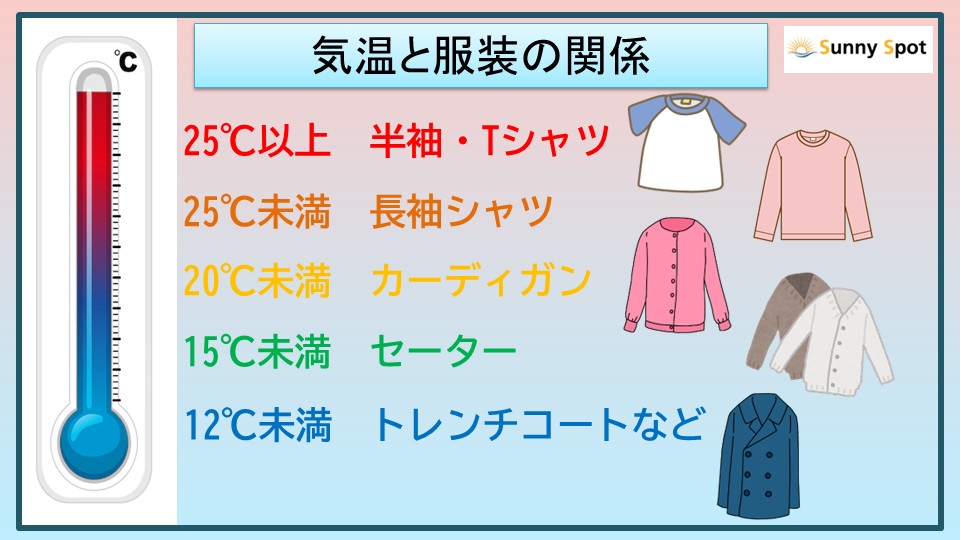 ℃

気温と服装の関係

Sunny Spot

25℃以上　半袖・Tシャツ

25℃未満　長袖シャツ

20℃未満　カーディガン

15℃未満　セーター

12℃未満　トレンチコートなど